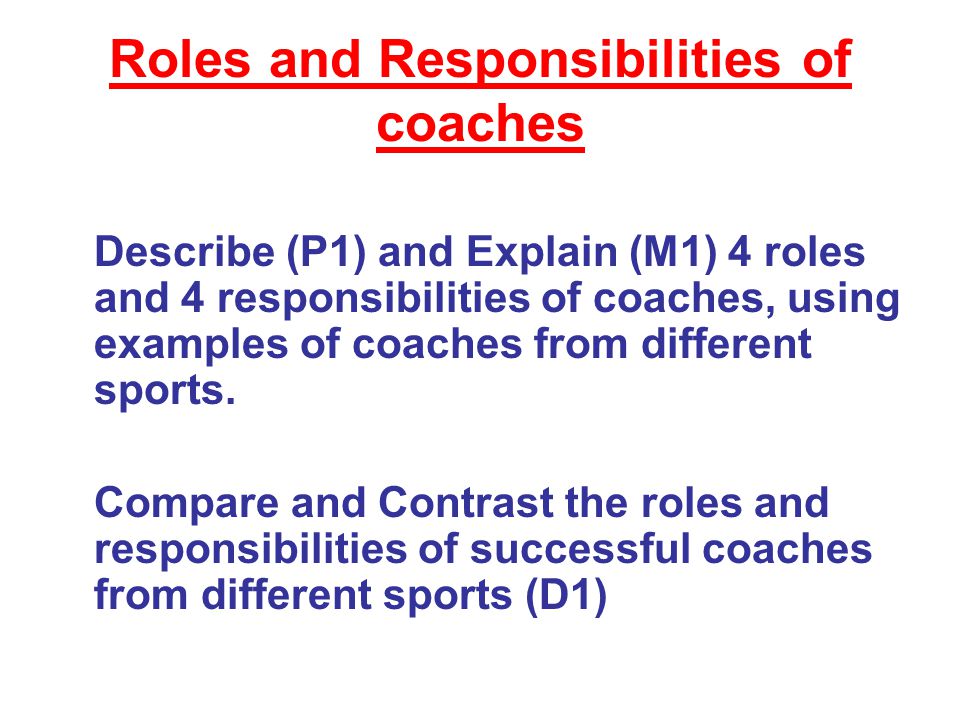 Roles and Responsibilities of coaches

Describe (P1) and Explain (M1) 4 roles and 4 responsibilities of coaches, using examples of coaches from different sports.

Compare and Contrast the roles and responsibilities of successful coaches from different sports (D1)